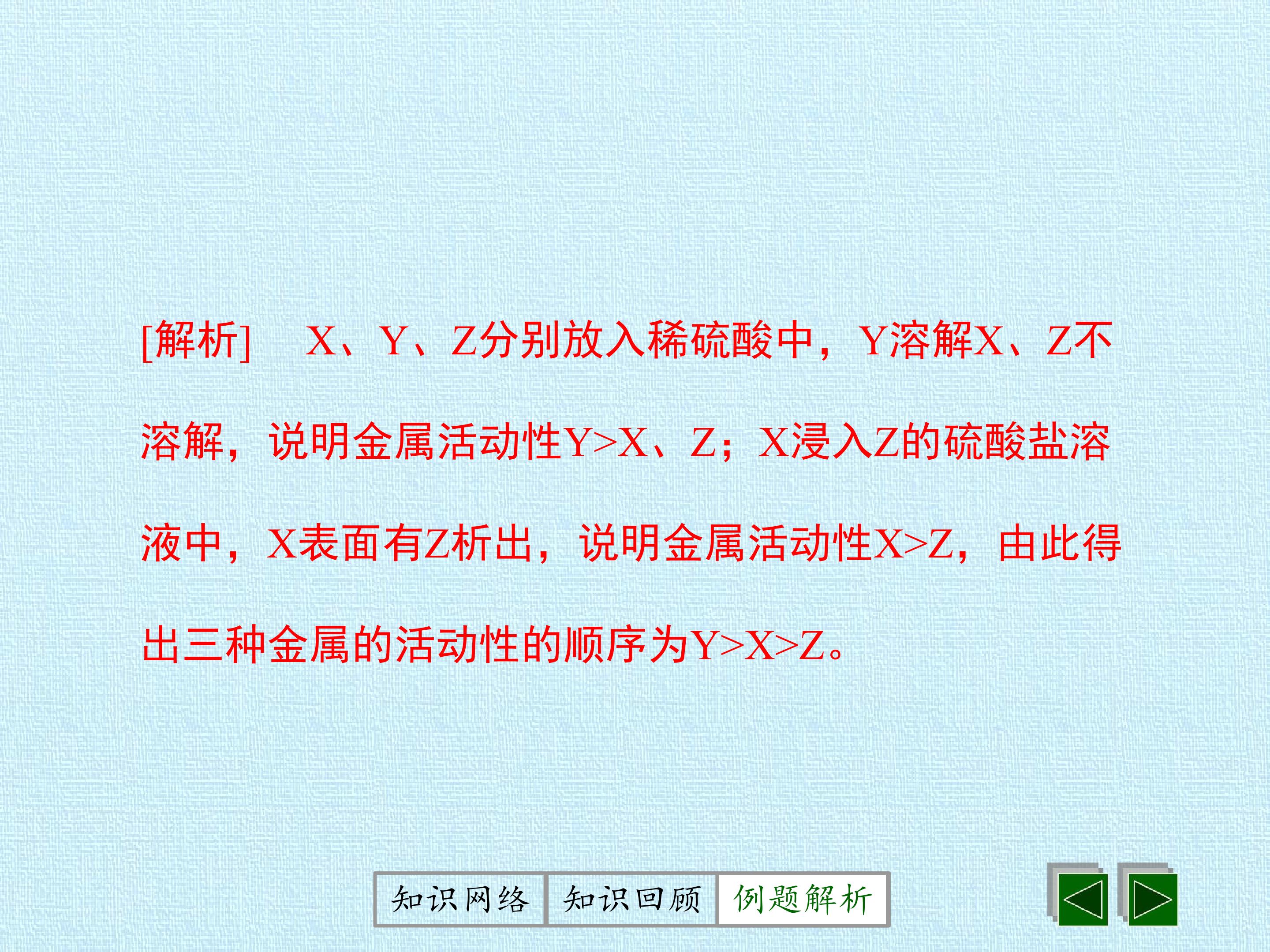 [解析]　X、Y、Z分别放入稀硫酸中，Y溶解X、Z不溶解，说明金属活动性Y>X、Z；X浸入Z的硫酸盐溶液中，X表面有Z析出，说明金属活动性X>Z，由此得出三种金属的活动性的顺序为Y>X>Z。

知识网络　知识回顾　例题解析